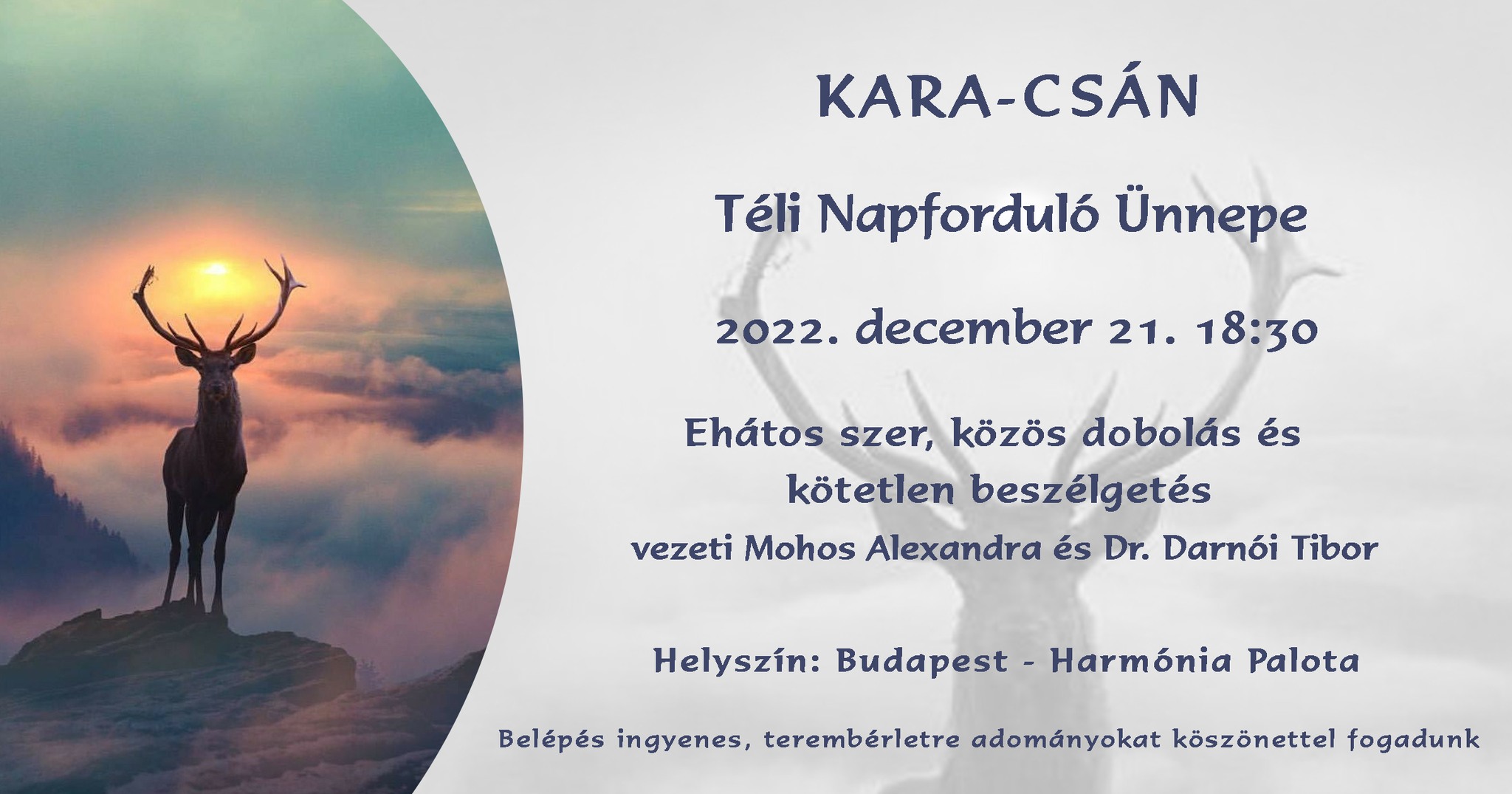 KARA-CSÁN

Téli Napforduló Ünnepe

2022. december 21. 18:30

Ehátos szer, közös dobolás és kötetlen beszélgetés

vezeti Mohos Alexandra és Dr. Darnói Tibor

Helyszín: Budapest - Harmónia Palota

Belépés ingyenes, terembérletre adományokat köszönettel fogadunk